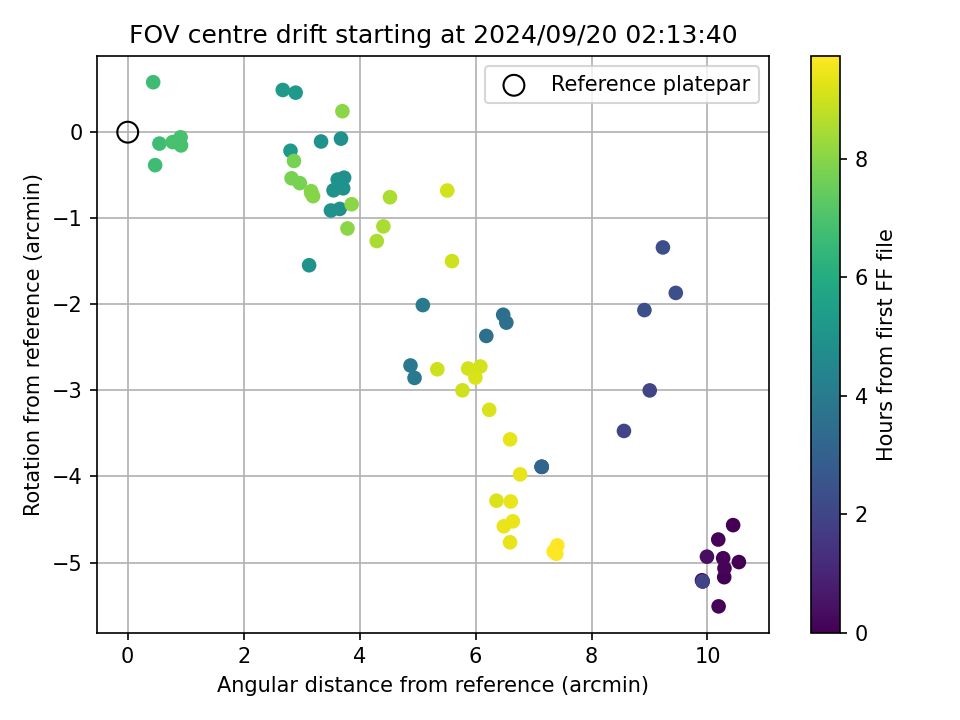 FOV centre drift starting at 2024/09/20 02:13:40

Reference platepar

Rotation from reference (arcmin)

0
−1
−2
−3
−4
−5

0
2
4
6
8
10

Angular distance from reference (arcmin)

Hours from first FF file

0
2
4
6
8